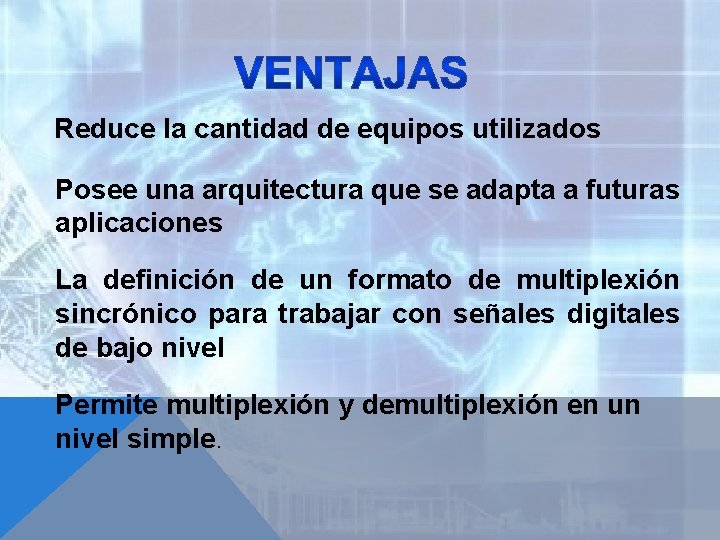 VENTAJAS

Reduce la cantidad de equipos utilizados

Posee una arquitectura que se adapta a futuras aplicaciones

La definición de un formato de multiplexión sincrónico para trabajar con señales digitales de bajo nivel

Permite multiplexión y demultiplexión en un nivel simple.